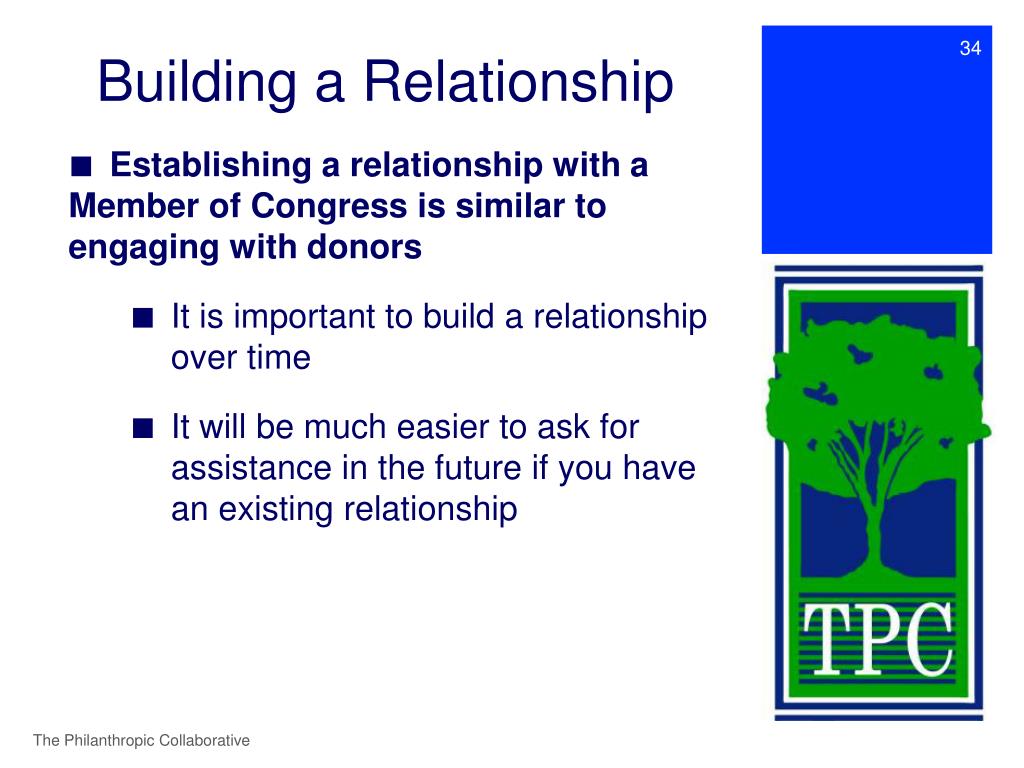 34

Building a Relationship

■ Establishing a relationship with a Member of Congress is similar to engaging with donors

■ It is important to build a relationship over time

■ It will be much easier to ask for assistance in the future if you have an existing relationship

TPC

The Philanthropic Collaborative